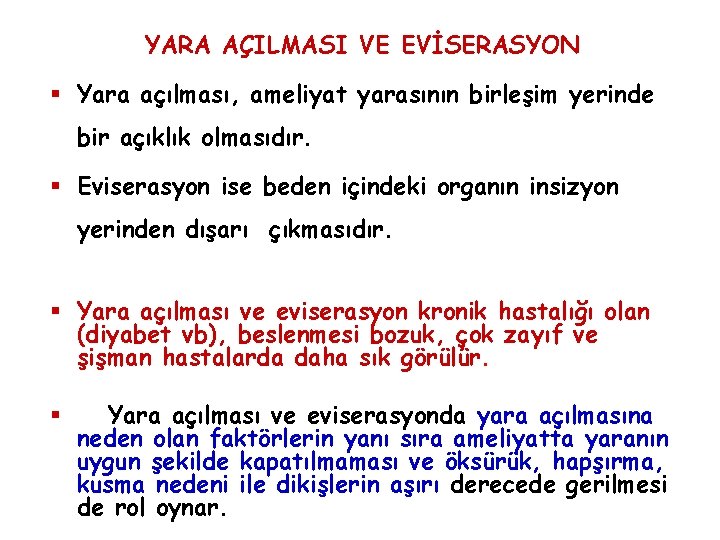 YARA AÇILMASI VE EVİSERASYON

▪ Yara açılması, ameliyat yarasının birleşim yerinde bir açıklık olmasıdır.

▪ Eviserasyon ise beden içindeki organın insizyon yerinden dışarı çıkmasıdır.

▪ Yara açılması ve eviserasyon kronik hastalığı olan (diyabet vb), beslenmesi bozuk, çok zayıf ve şişman hastalarda daha sık görülür.

▪ Yara açılması ve eviserasyonda yara açılmasına neden olan faktörlerin yanı sıra ameliyatta yaranın uygun şekilde kapatılmaması ve öksürük, hapşırma, kusma nedeni ile dikişlerin aşırı derecede gerilmesi de rol oynar.